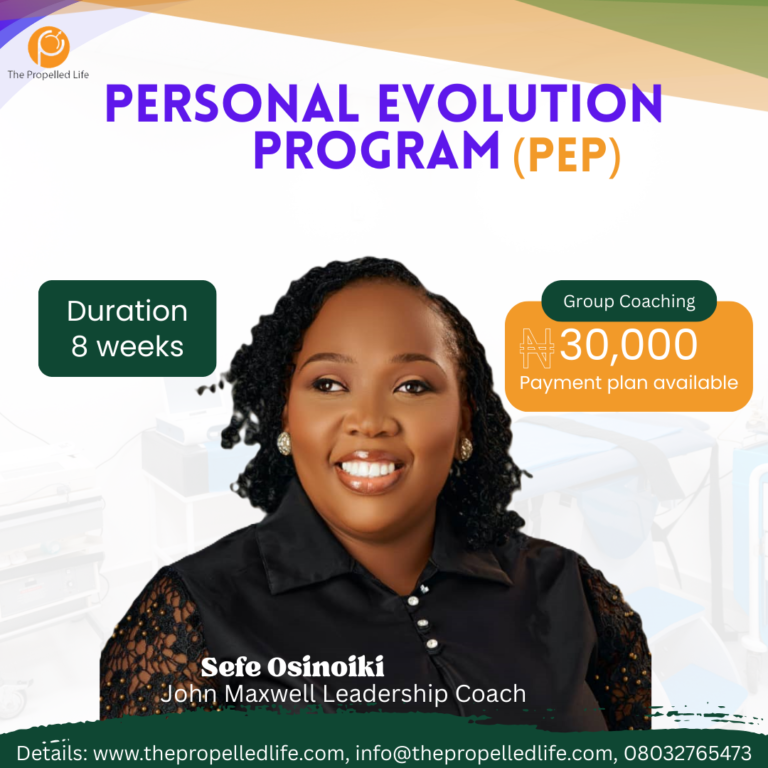 The Propelled Life

PERSONAL EVOLUTION PROGRAM (PEP)

Duration
8 weeks

Group Coaching
₦30,000
Payment plan available

Sefe Osinoiki
John Maxwell Leadership Coach

Details: www.thepropelledlife.com, info@thepropelledlife.com, 08032765473